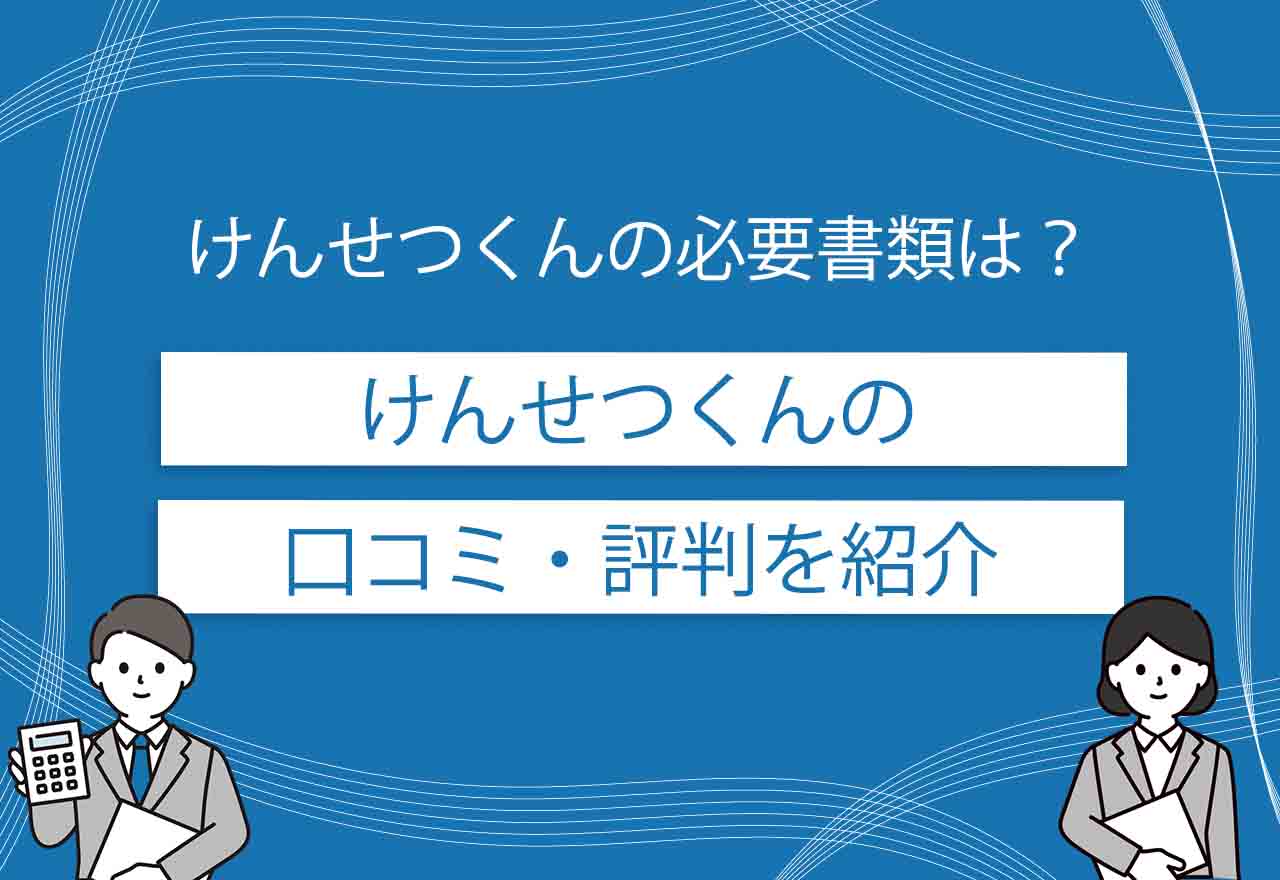 けんせつくんの必要書類は？

けんせつくんの

口コミ・評判を紹介